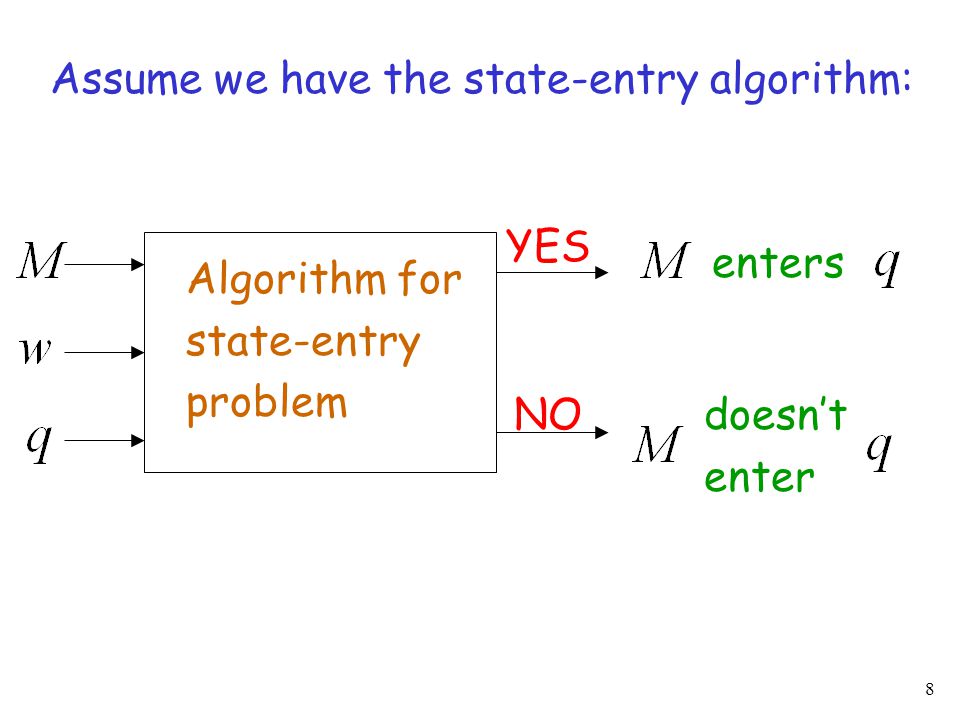 Assume we have the state-entry algorithm:

$M$

$w$

$q$

Algorithm for state-entry problem

YES

$M$ enters $q$

NO

$M$ doesn't enter $q$

8